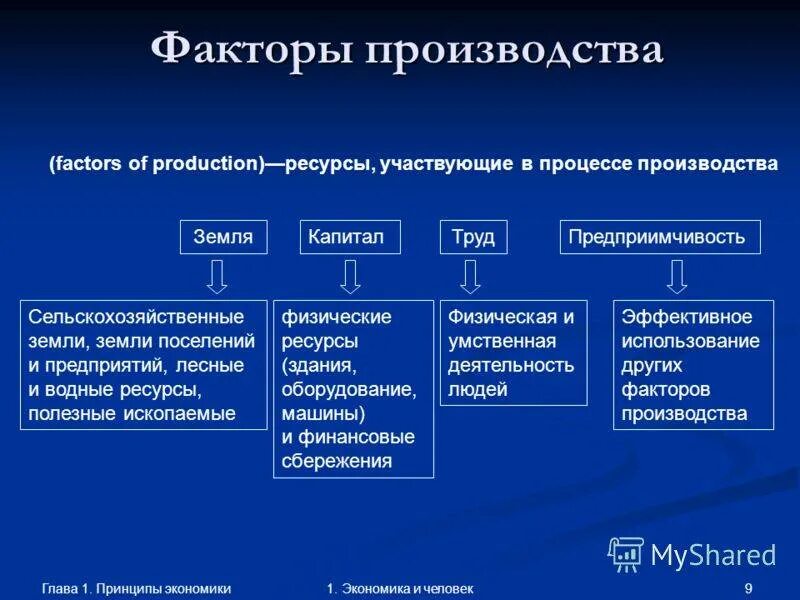 Факторы производства

(factors of production)—ресурсы, участвующие в процессе производства

Земля

Капитал

Труд

Предприимчивость

Сельскохозяйственные земли, земли поселений и предприятий, лесные и водные ресурсы, полезные ископаемые

физические ресурсы (здания, оборудование, машины) и финансовые сбережения

Физическая и умственная деятельность людей

Эффективное использование других факторов производства

MyShared

Глава 1. Принципы экономики

1. Экономика и человек

9